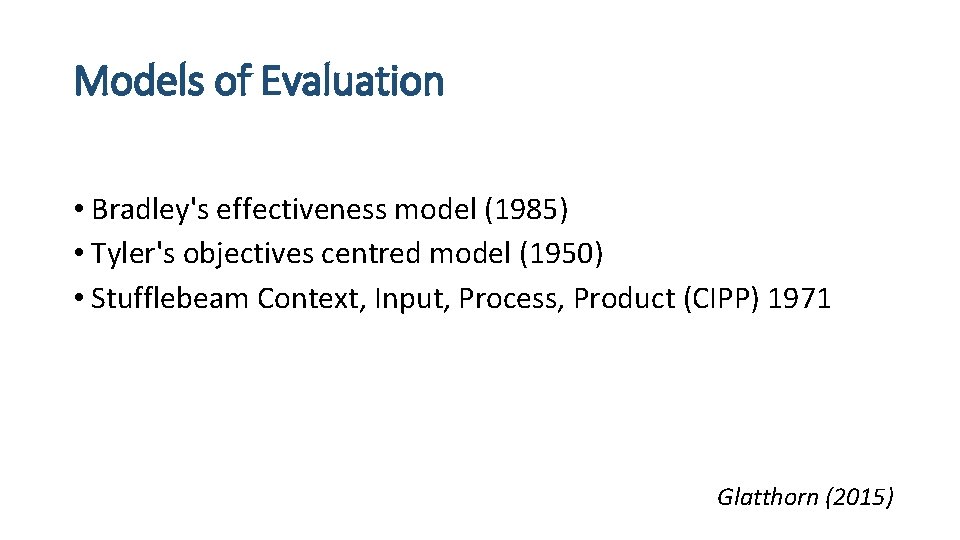 Models of Evaluation

• Bradley's effectiveness model (1985)
• Tyler's objectives centred model (1950)
• Stufflebeam Context, Input, Process, Product (CIPP) 1971

Glatthorn (2015)